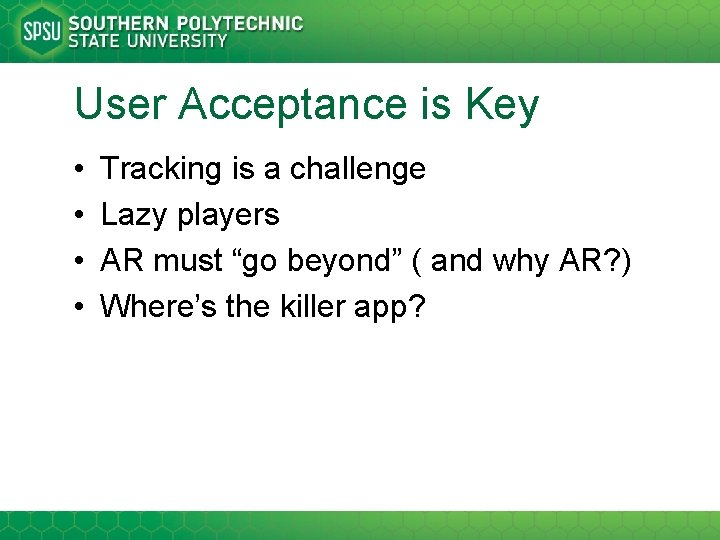 SPSU SOUTHERN POLYTECHNIC STATE UNIVERSITY

User Acceptance is Key

• Tracking is a challenge
• Lazy players
• AR must “go beyond” ( and why AR?)
• Where’s the killer app?